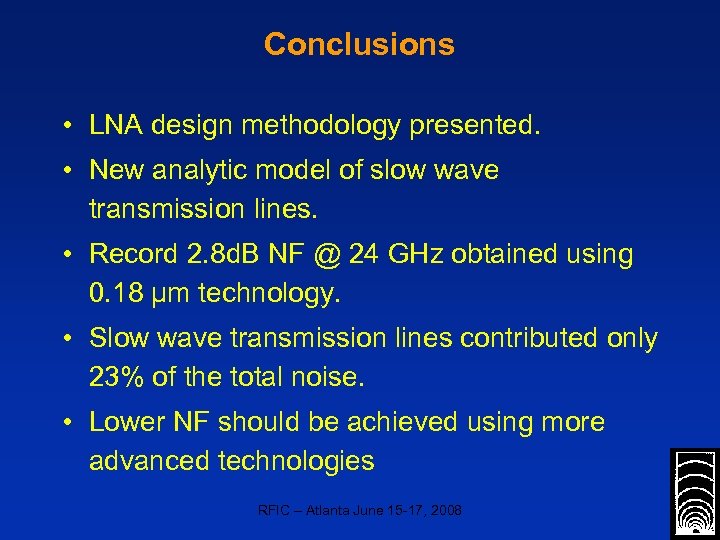 Conclusions

• LNA design methodology presented.

• New analytic model of slow wave transmission lines.

• Record 2.8dB NF @ 24 GHz obtained using 0.18 μm technology.

• Slow wave transmission lines contributed only 23% of the total noise.

• Lower NF should be achieved using more advanced technologies

RFIC – Atlanta June 15-17, 2008